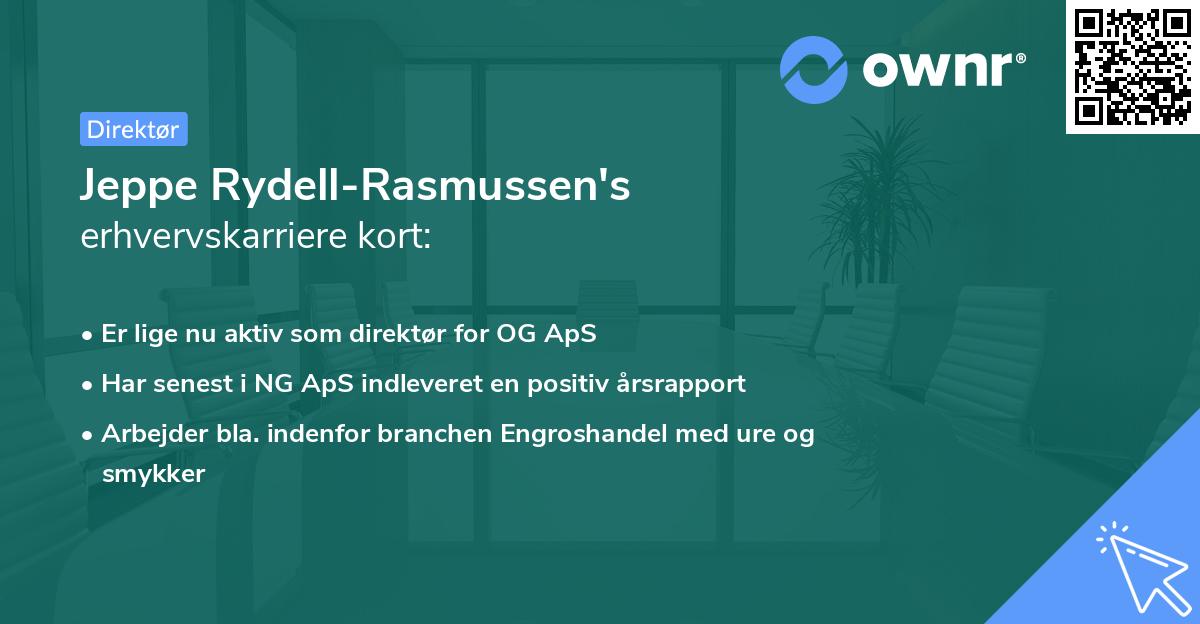 ownr®

Direktør

Jeppe Rydell-Rasmussen's
erhvervskarriere kort:

• Er lige nu aktiv som direktør for OG ApS
• Har senest i NG ApS indleveret en positiv årsrapport
• Arbejder bla. indenfor branchen Engroshandel med ure og smykker